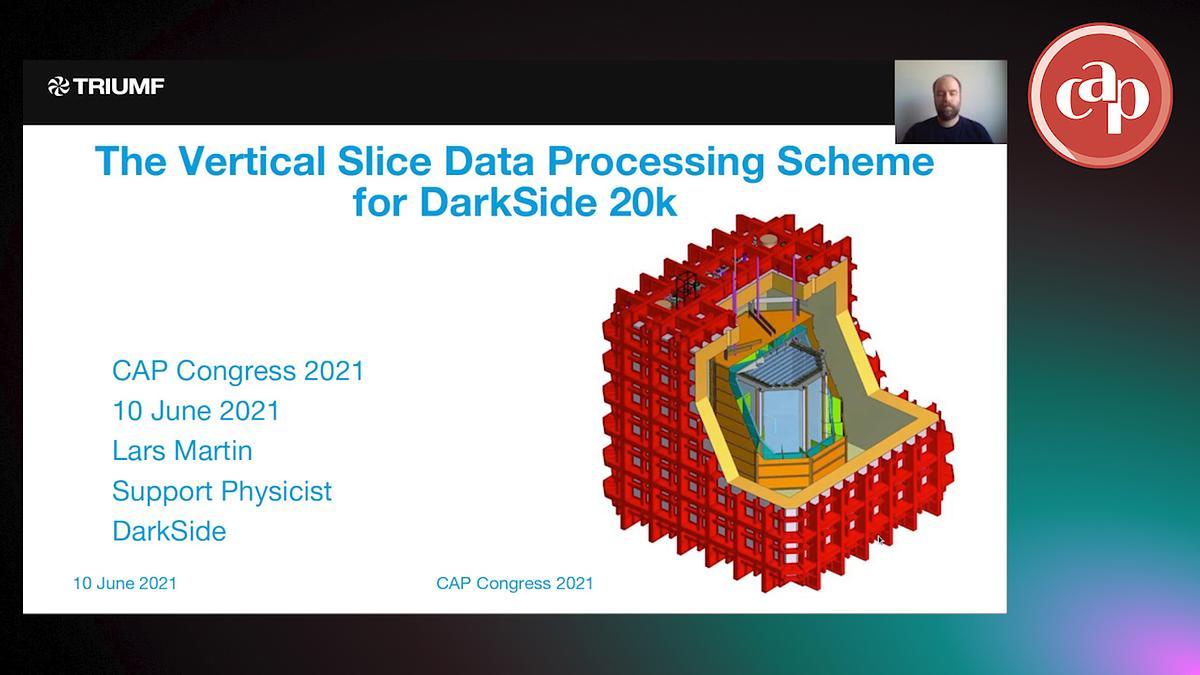 TRIUMF

cap

The Vertical Slice Data Processing Scheme for DarkSide 20k

CAP Congress 2021
10 June 2021
Lars Martin
Support Physicist
DarkSide

10 June 2021

CAP Congress 2021